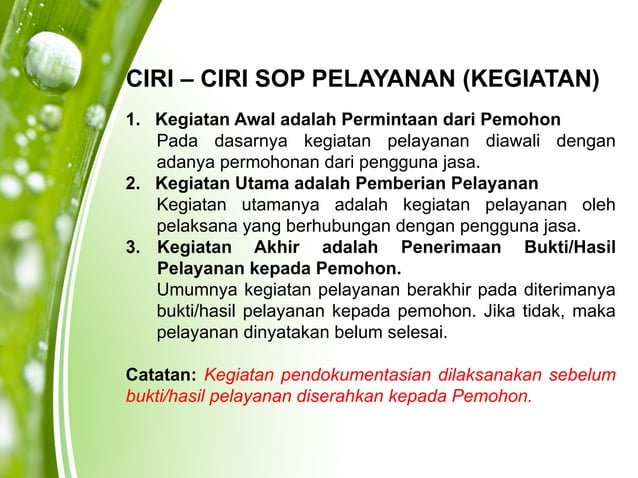 CIRI – CIRI SOP PELAYANAN (KEGIATAN)

1. Kegiatan Awal adalah Permintaan dari Pemohon
Pada dasarnya kegiatan pelayanan diawali dengan adanya permohonan dari pengguna jasa.

2. Kegiatan Utama adalah Pemberian Pelayanan
Kegiatan utamanya adalah kegiatan pelayanan oleh pelaksana yang berhubungan dengan pengguna jasa.

3. Kegiatan Akhir adalah Penerimaan Bukti/Hasil Pelayanan kepada Pemohon.
Umumnya kegiatan pelayanan berakhir pada diterimanya bukti/hasil pelayanan kepada pemohon. Jika tidak, maka pelayanan dinyatakan belum selesai.

Catatan: Kegiatan pendokumentasian dilaksanakan sebelum bukti/hasil pelayanan diserahkan kepada Pemohon.